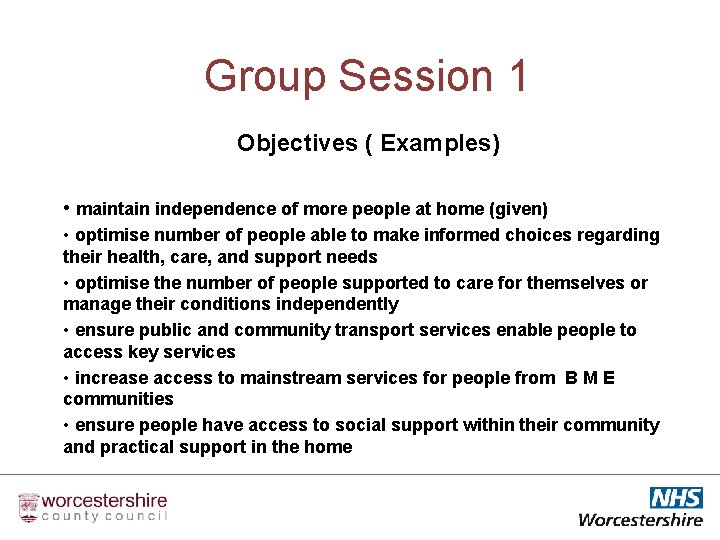 Group Session 1

Objectives ( Examples)

• maintain independence of more people at home (given)

• optimise number of people able to make informed choices regarding their health, care, and support needs

• optimise the number of people supported to care for themselves or manage their conditions independently

• ensure public and community transport services enable people to access key services

• increase access to mainstream services for people from B M E communities

• ensure people have access to social support within their community and practical support in the home

worcestershire county council

NHS Worcestershire